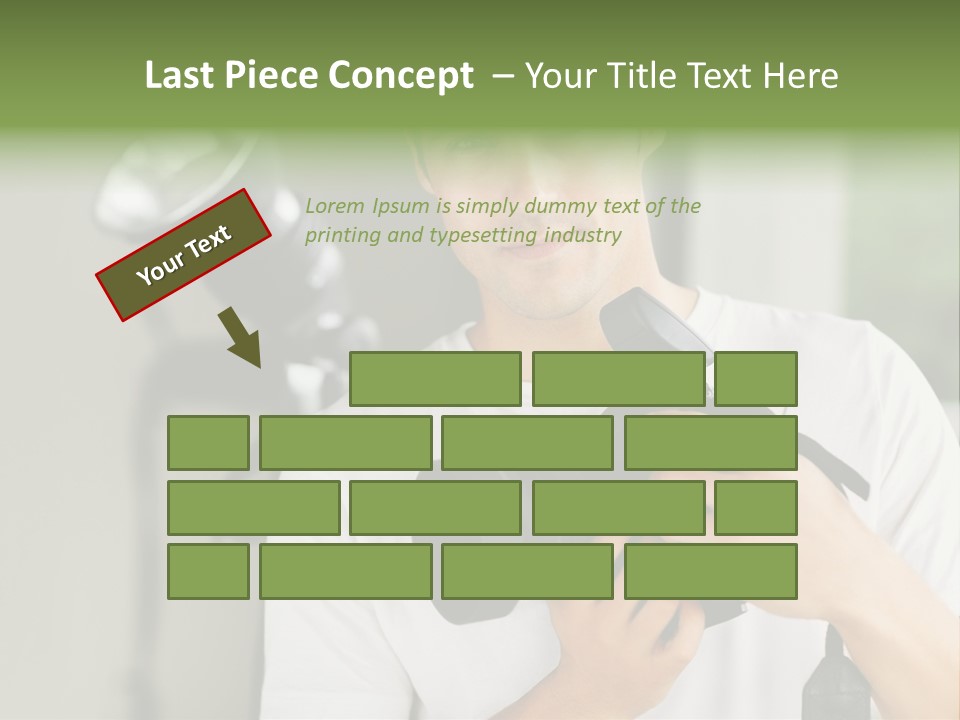 Last Piece Concept – Your Title Text Here

Your Text

Lorem Ipsum is simply dummy text of the printing and typesetting industry